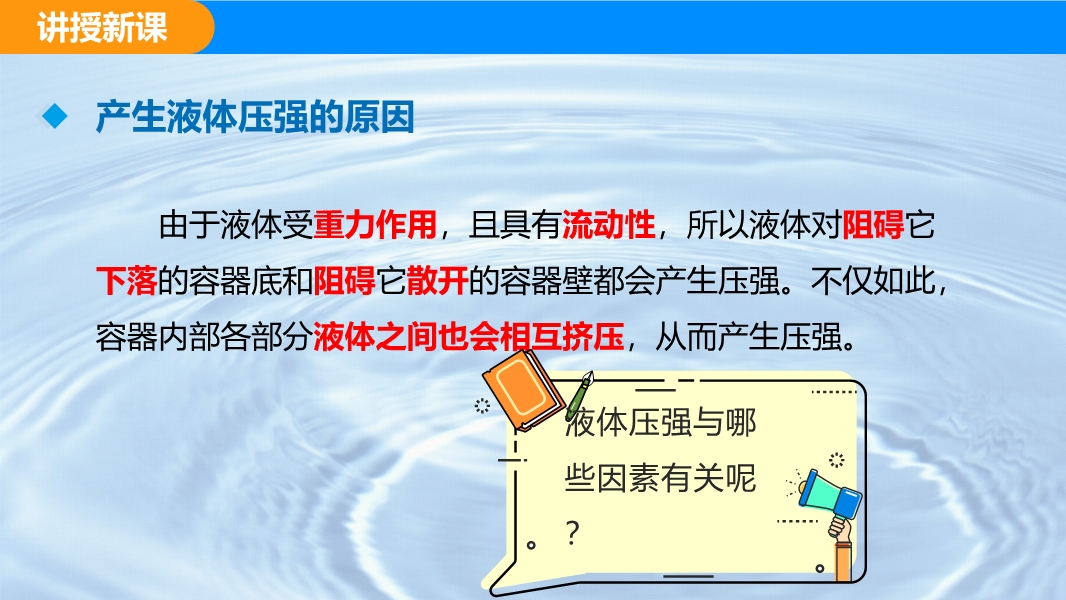 讲授新课

产生液体压强的原因

由于液体受重力作用，且具有流动性，所以液体对阻碍它下落的容器底和阻碍它散开的容器壁都会产生压强。不仅如此，容器内部各部分液体之间也会相互挤压，从而产生压强。

液体压强与哪些因素有关呢？